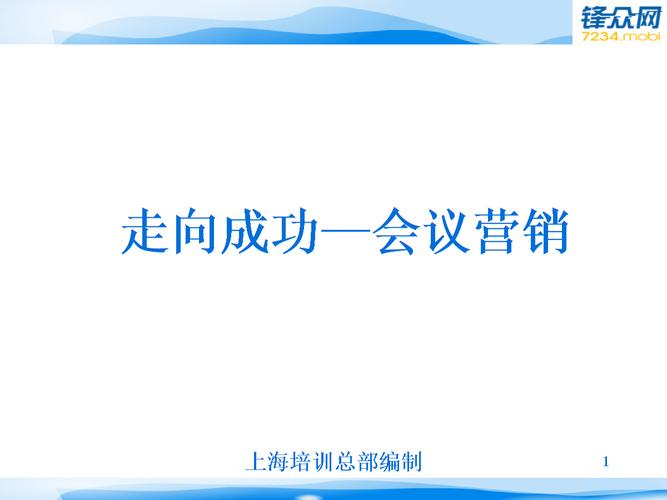 锋众网
7234.mobi

走向成功—会议营销

上海培训总部编制

1